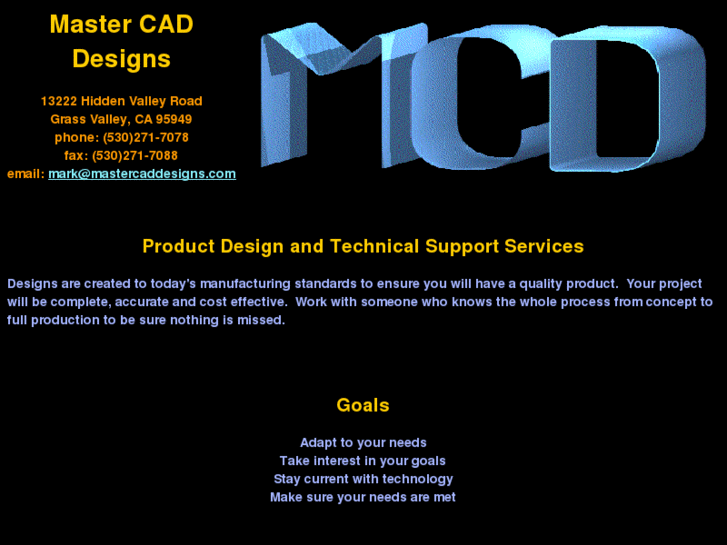 Master CAD Designs

13222 Hidden Valley Road
Grass Valley, CA 95949
phone: (530)271-7078
fax: (530)271-7088
email: mark@mastercaddesigns.com

MCD

Product Design and Technical Support Services

Designs are created to today's manufacturing standards to ensure you will have a quality product. Your project will be complete, accurate and cost effective. Work with someone who knows the whole process from concept to full production to be sure nothing is missed.

Goals

Adapt to your needs
Take interest in your goals
Stay current with technology
Make sure your needs are met